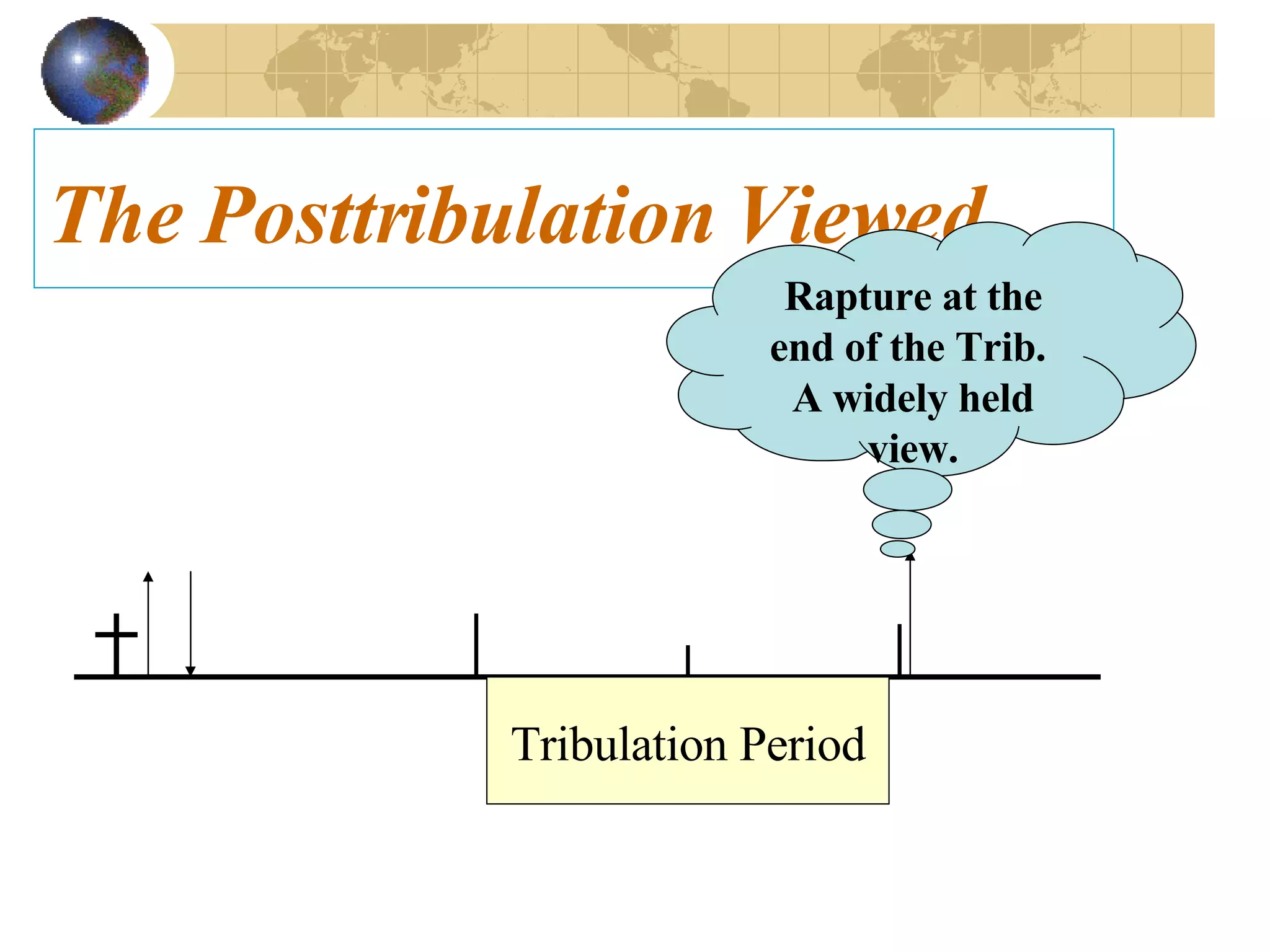 The Posttribulation Viewed

Rapture at the end of the Trib. A widely held view.

Tribulation Period